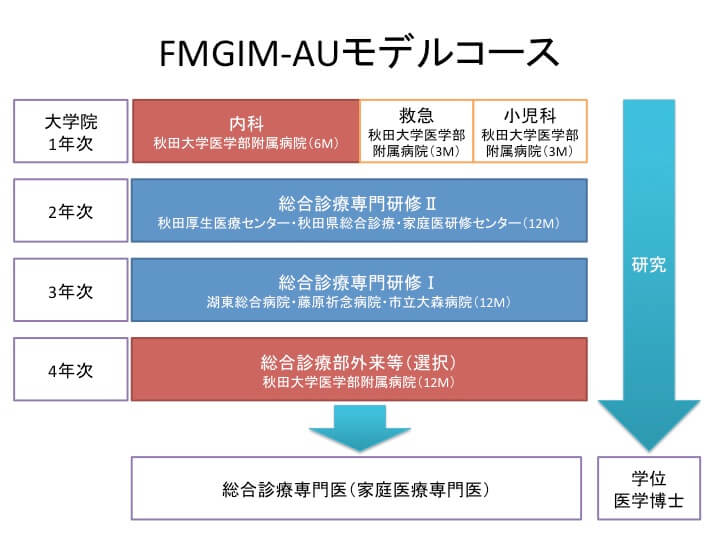 FMGIM-AUモデルコース

大学院
1年次

内科
秋田大学医学部附属病院（6M）

救急
秋田大学医学部附属病院（3M）

小児科
秋田大学医学部附属病院（3M）

2年次

総合診療専門研修Ⅱ
秋田厚生医療センター・秋田県総合診療・家庭医研修センター（12M）

3年次

総合診療専門研修Ⅰ
湖東総合病院・藤原祈念病院・市立大森病院（12M）

4年次

総合診療部外来等（選択）
秋田大学医学部附属病院（12M）

研究

総合診療専門医（家庭医療専門医）

学位
医学博士